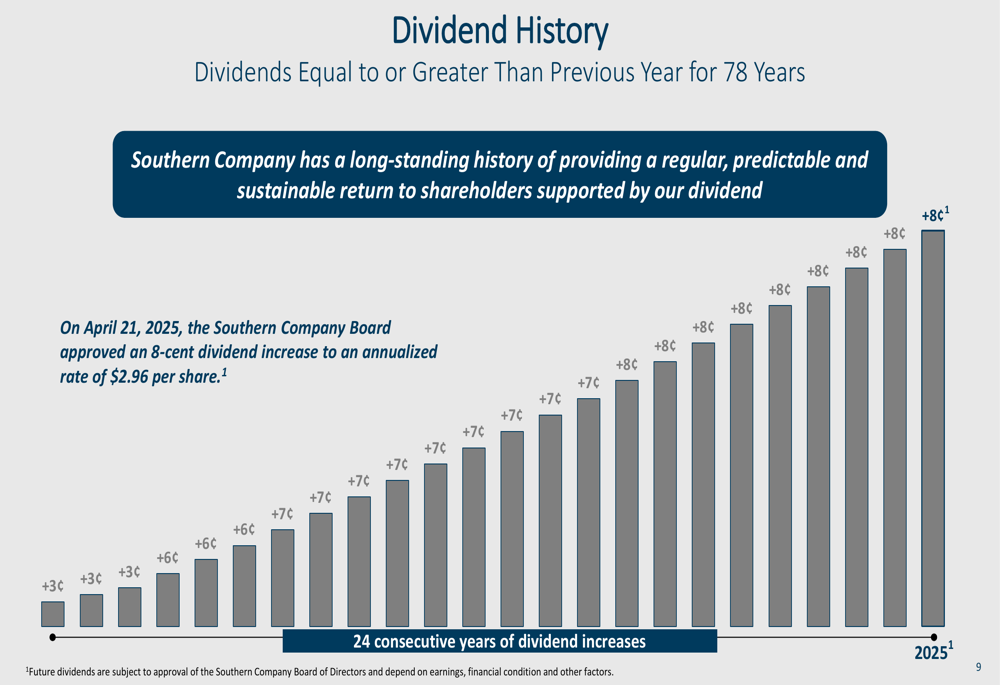 Dividend History

Dividends Equal to or Greater Than Previous Year for 78 Years

Southern Company has a long-standing history of providing a regular, predictable and sustainable return to shareholders supported by our dividend

On April 21, 2025, the Southern Company Board approved an 8-cent dividend increase to an annualized rate of \$2.96 per share.$^1$

+3¢ +3¢ +3¢ +6¢ +6¢ +6¢ +7¢ +7¢ +7¢ +7¢ +7¢ +7¢ +7¢ +7¢ +7¢ +8¢ +8¢ +8¢ +8¢ +8¢ +8¢ +8¢ +8¢ +8¢$^1$

24 consecutive years of dividend increases

2025$^1$

$^1$Future dividends are subject to approval of the Southern Company Board of Directors and depend on earnings, financial condition and other factors.

9